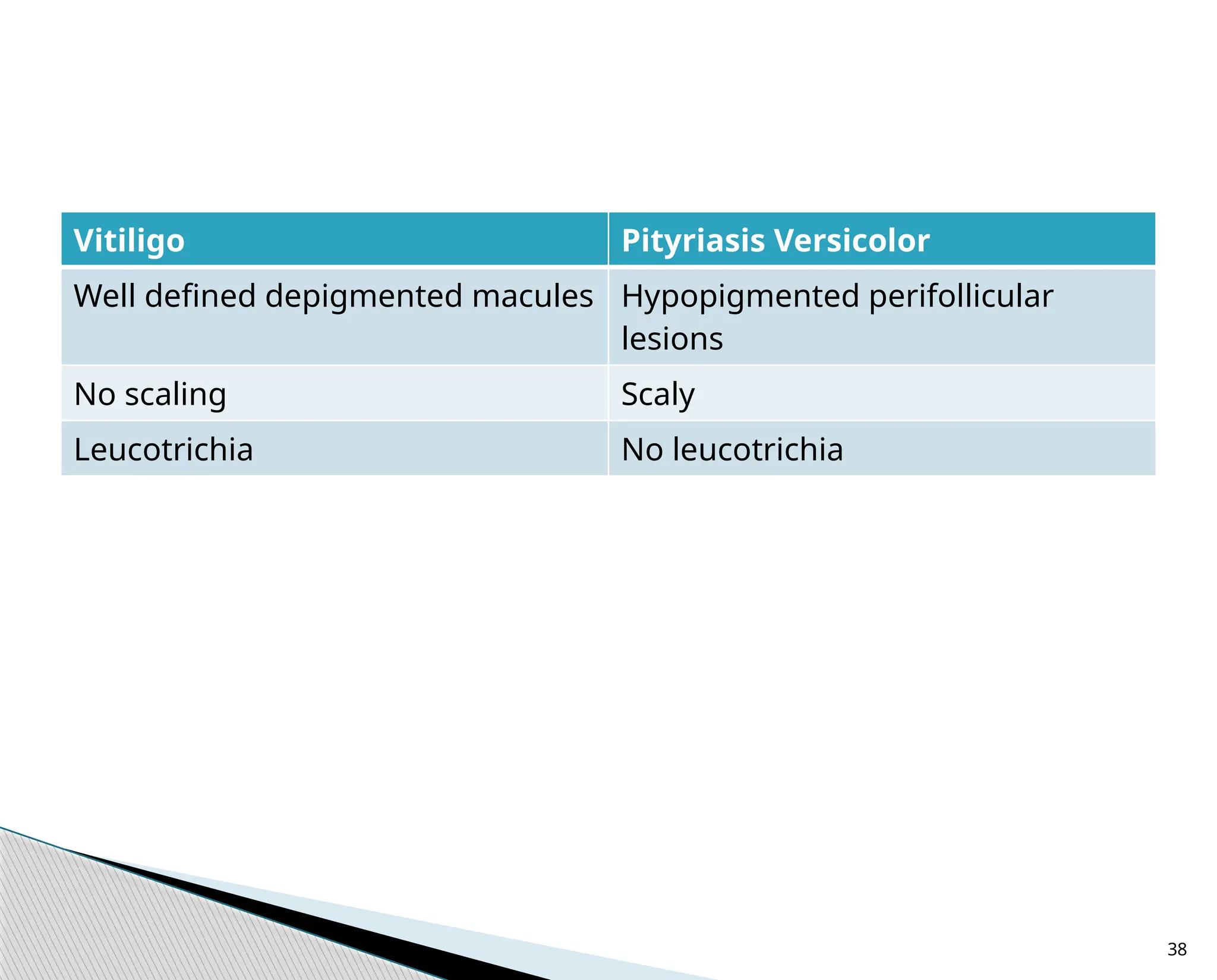 | Vitiligo | Pityriasis Versicolor |
|---|---|
| Well defined depigmented macules | Hypopigmented perifollicular lesions |
| No scaling | Scaly |
| Leucotrichia | No leucotrichia |

38